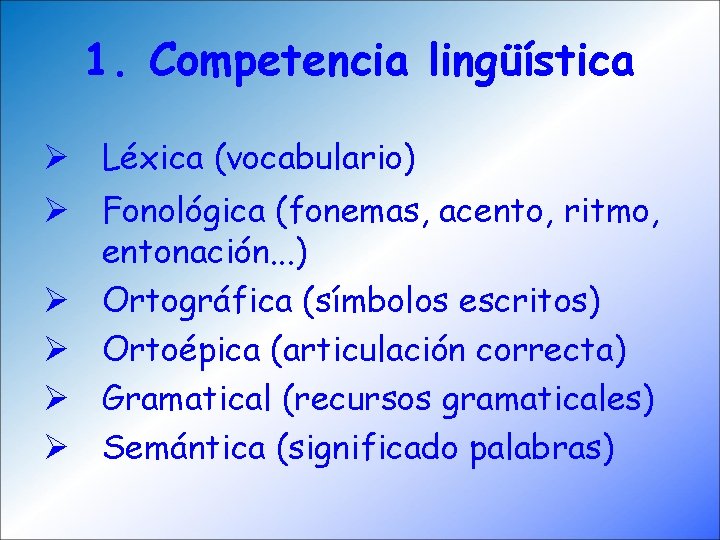 1. Competencia lingüística

➢ Léxica (vocabulario)
➢ Fonológica (fonemas, acento, ritmo, entonación...)
➢ Ortográfica (símbolos escritos)
➢ Ortoépica (articulación correcta)
➢ Gramatical (recursos gramaticales)
➢ Semántica (significado palabras)